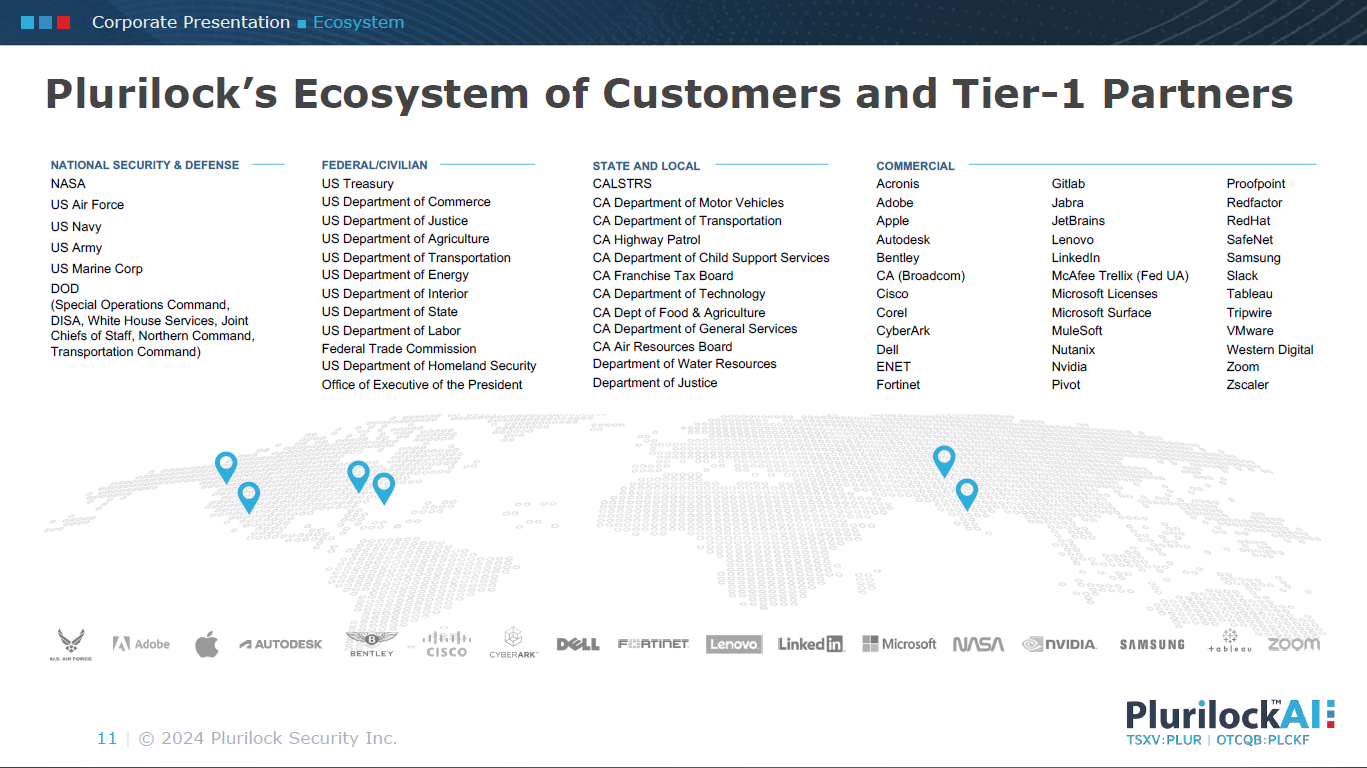 Corporate Presentation ■ Ecosystem

Plurilock's Ecosystem of Customers and Tier-1 Partners

NATIONAL SECURITY & DEFENSE
NASA
US Air Force
US Navy
US Army
US Marine Corp
DOD
(Special Operations Command, DISA, White House Services, Joint Chiefs of Staff, Northern Command, Transportation Command)

FEDERAL/CIVILIAN
US Treasury
US Department of Commerce
US Department of Justice
US Department of Agriculture
US Department of Transportation
US Department of Energy
US Department of Interior
US Department of State
US Department of Labor
Federal Trade Commission
US Department of Homeland Security
Office of Executive of the President

STATE AND LOCAL
CALSTRS
CA Department of Motor Vehicles
CA Department of Transportation
CA Highway Patrol
CA Department of Child Support Services
CA Franchise Tax Board
CA Department of Technology
CA Dept of Food & Agriculture
CA Department of General Services
CA Air Resources Board
Department of Water Resources
Department of Justice

COMMERCIAL
Acronis
Adobe
Apple
Autodesk
Bentley
CA (Broadcom)
Cisco
Corel
CyberArk
Dell
ENET
Fortinet

Gitlab
Jabra
JetBrains
Lenovo
LinkedIn
McAfee Trellix (Fed UA)
Microsoft Licenses
Microsoft Surface
MuleSoft
Nutanix
Nvidia
Pivot

Proofpoint
Redfactor
RedHat
SafeNet
Samsung
Slack
Tableau
Tripwire
VMware
Western Digital
Zoom
Zscaler

U.S. AIR FORCE Adobe AUTODESK BENTLEY CISCO CYBERARK DELL FORTINET Lenovo LinkedIn Microsoft NASA NVIDIA SAMSUNG tableau zoom

11 | © 2024 Plurilock Security Inc.

PlurilockAI™
TSXV:PLUR | OTCQB:PLCKF